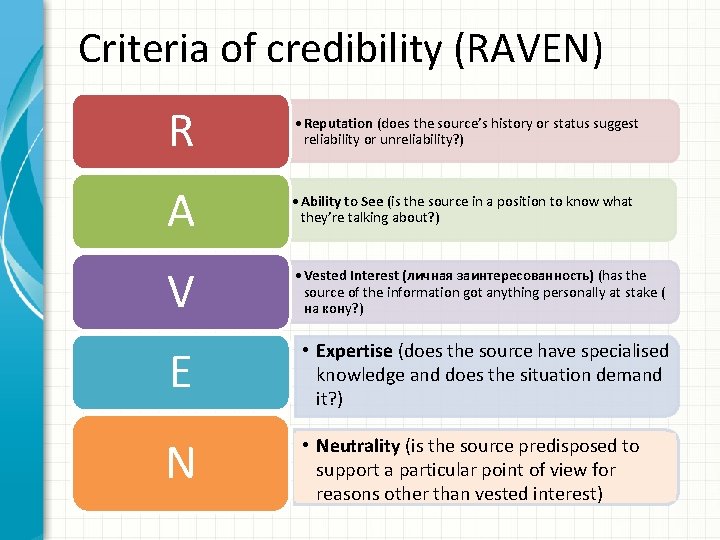 Criteria of credibility (RAVEN)

R

• Reputation (does the source's history or status suggest reliability or unreliability?)

A

• Ability to See (is the source in a position to know what they're talking about?)

V

• Vested Interest (личная заинтересованность) (has the source of the information got anything personally at stake ( на кону?)

E

• Expertise (does the source have specialised knowledge and does the situation demand it?)

N

• Neutrality (is the source predisposed to support a particular point of view for reasons other than vested interest)